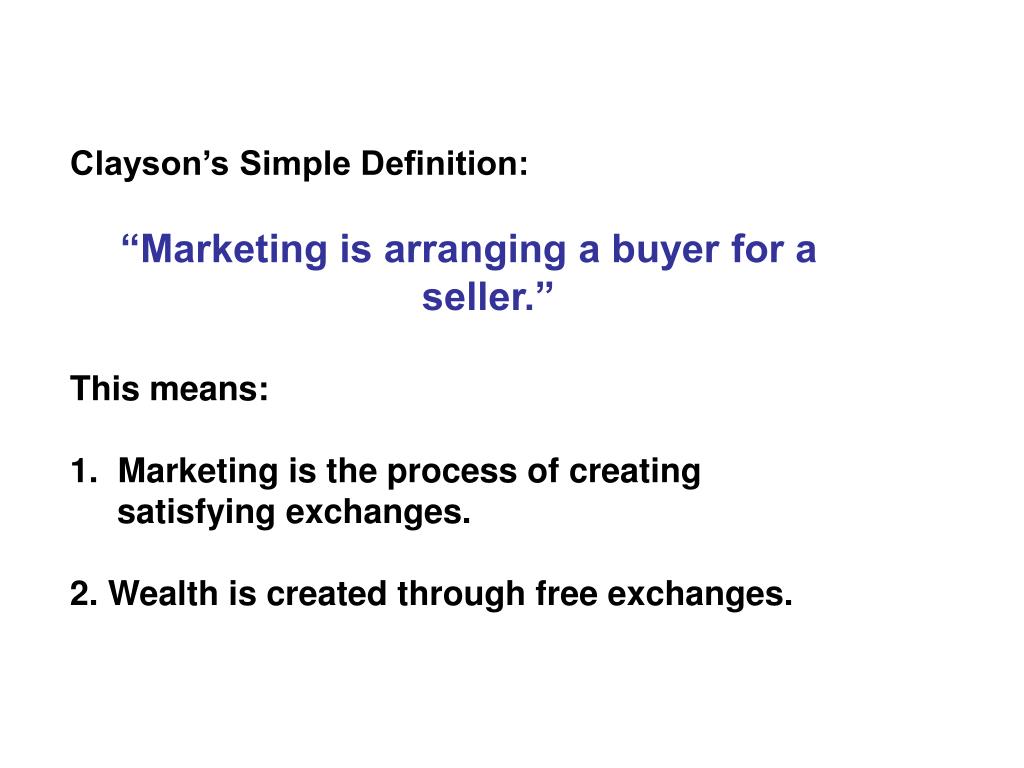 Clayson’s Simple Definition:

“Marketing is arranging a buyer for a seller.”

This means:

1. Marketing is the process of creating satisfying exchanges.

2. Wealth is created through free exchanges.